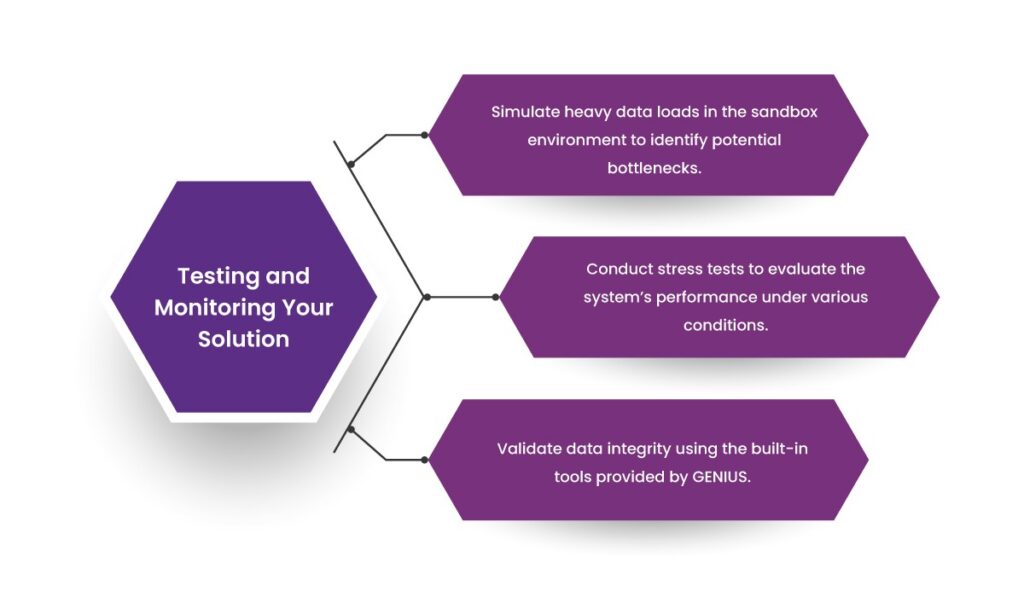 Testing and Monitoring Your Solution

Simulate heavy data loads in the sandbox environment to identify potential bottlenecks.

Conduct stress tests to evaluate the system's performance under various conditions.

Validate data integrity using the built-in tools provided by GENIUS.